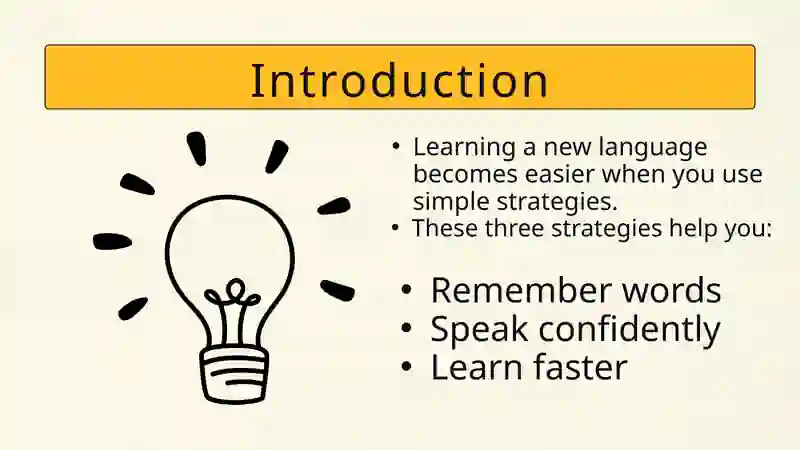 Introduction

• Learning a new language becomes easier when you use simple strategies.
• These three strategies help you:

• Remember words
• Speak confidently
• Learn faster